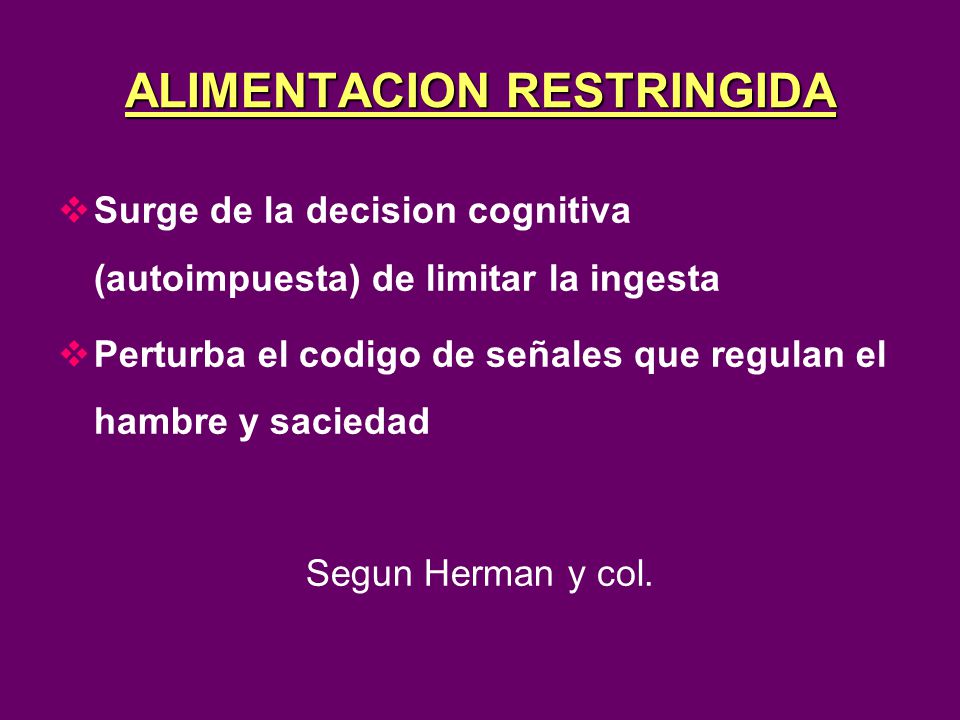 ALIMENTACION RESTRINGIDA

❖ Surge de la decision cognitiva (autoimpuesta) de limitar la ingesta

❖ Perturba el codigo de señales que regulan el hambre y saciedad

Segun Herman y col.